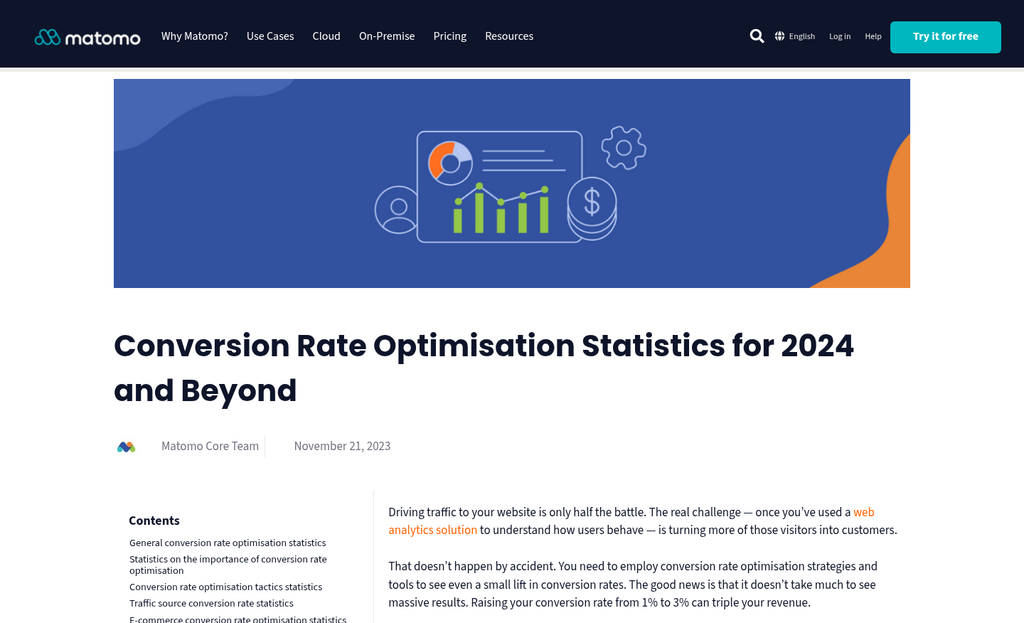 matomo Why Matomo? Use Cases Cloud On-Premise Pricing Resources English Log in Help Try it for free

Conversion Rate Optimisation Statistics for 2024 and Beyond

Matomo Core Team November 21, 2023

Contents
General conversion rate optimisation statistics
Statistics on the importance of conversion rate optimisation
Conversion rate optimisation tactics statistics
Traffic source conversion rate statistics
E-commerce conversion rate optimisation statistics

Driving traffic to your website is only half the battle. The real challenge — once you've used a web analytics solution to understand how users behave — is turning more of those visitors into customers.

That doesn't happen by accident. You need to employ conversion rate optimisation strategies and tools to see even a small lift in conversion rates. The good news is that it doesn't take much to see massive results. Raising your conversion rate from 1% to 3% can triple your revenue.